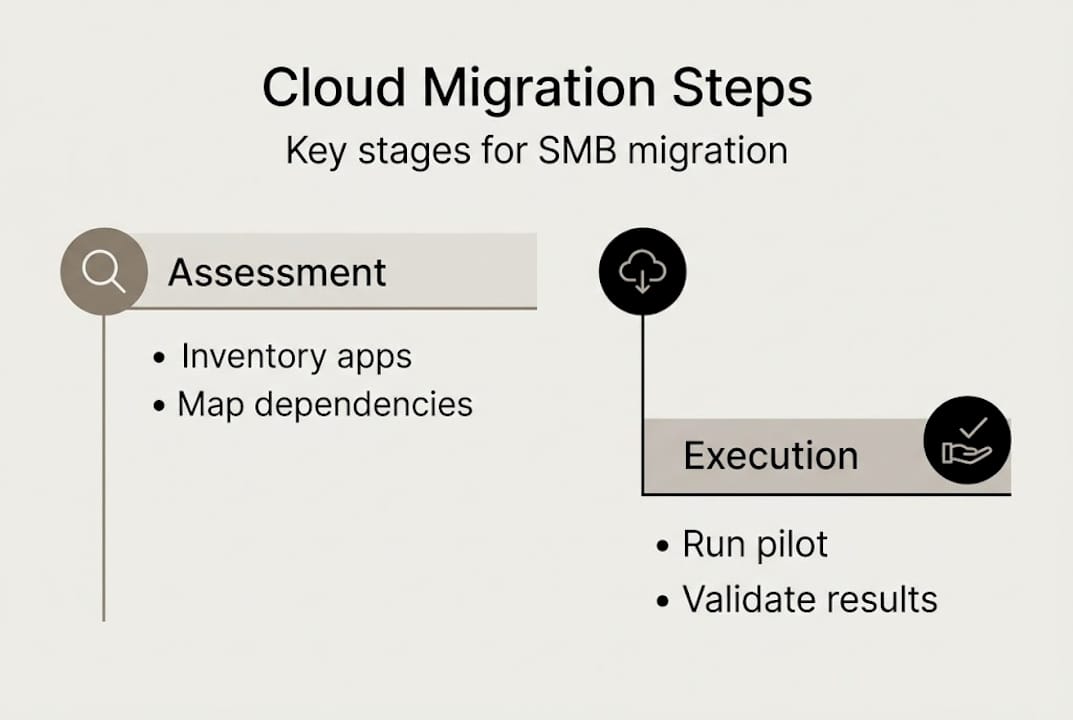 Cloud Migration Steps

Key stages for SMB migration

Assessment

• Inventory apps
• Map dependencies

Execution

• Run pilot
• Validate results